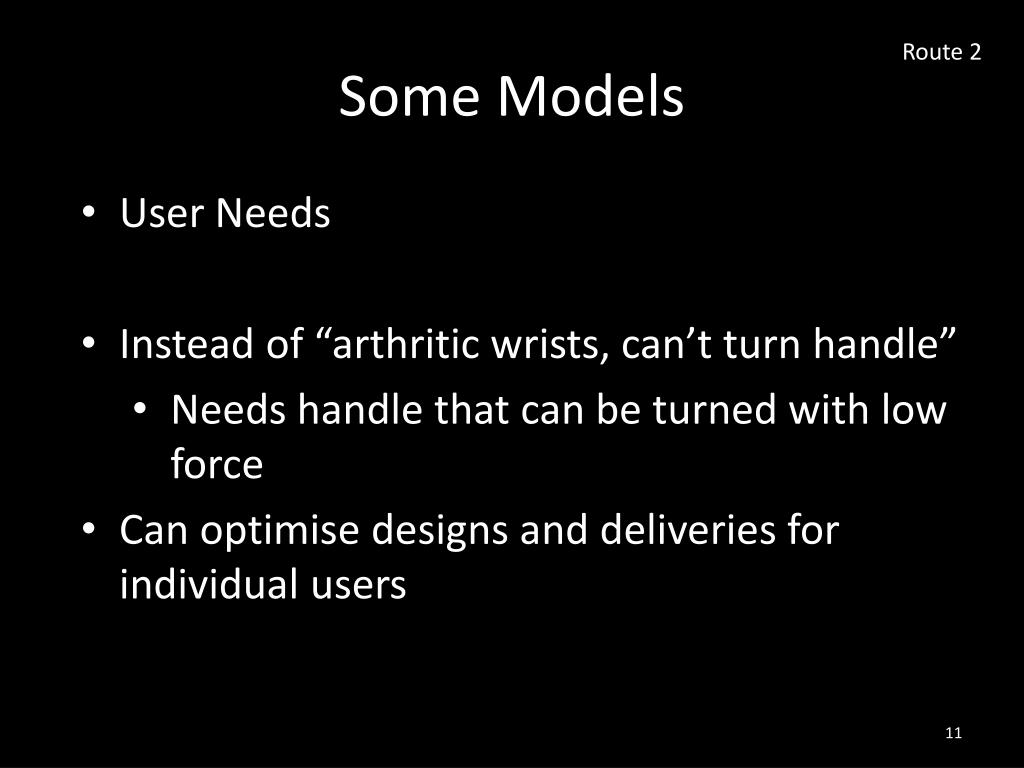 Route 2

Some Models

• User Needs

• Instead of “arthritic wrists, can’t turn handle”
  • Needs handle that can be turned with low force
• Can optimise designs and deliveries for individual users

11